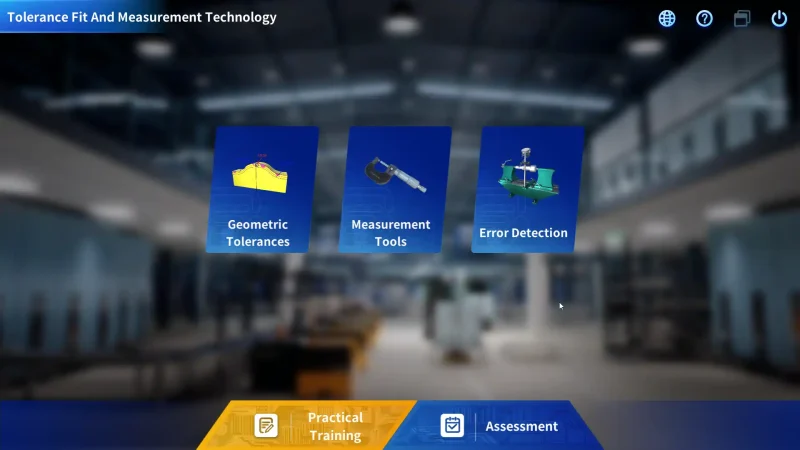 Tolerance Fit And Measurement Technology

Geometric Tolerances

Measurement Tools

Error Detection

Practical Training

Assessment